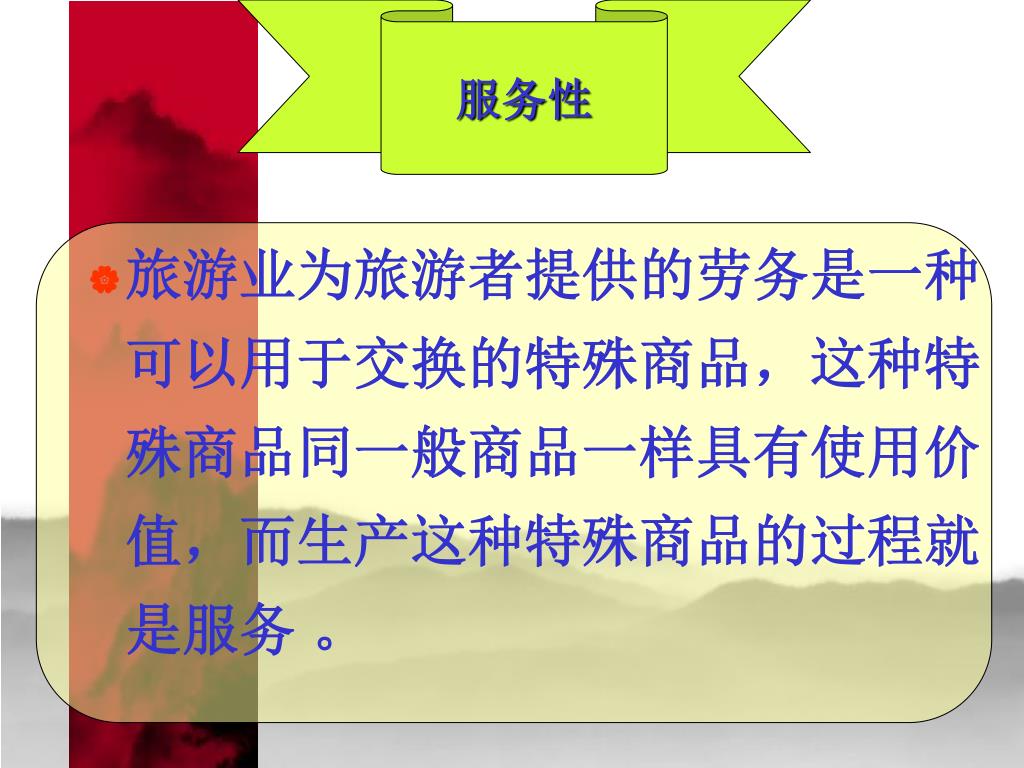 服务性

旅游业为旅游者提供的劳务是一种可以用于交换的特殊商品，这种特殊商品同一般商品一样具有使用价值，而生产这种特殊商品的过程就是服务 。